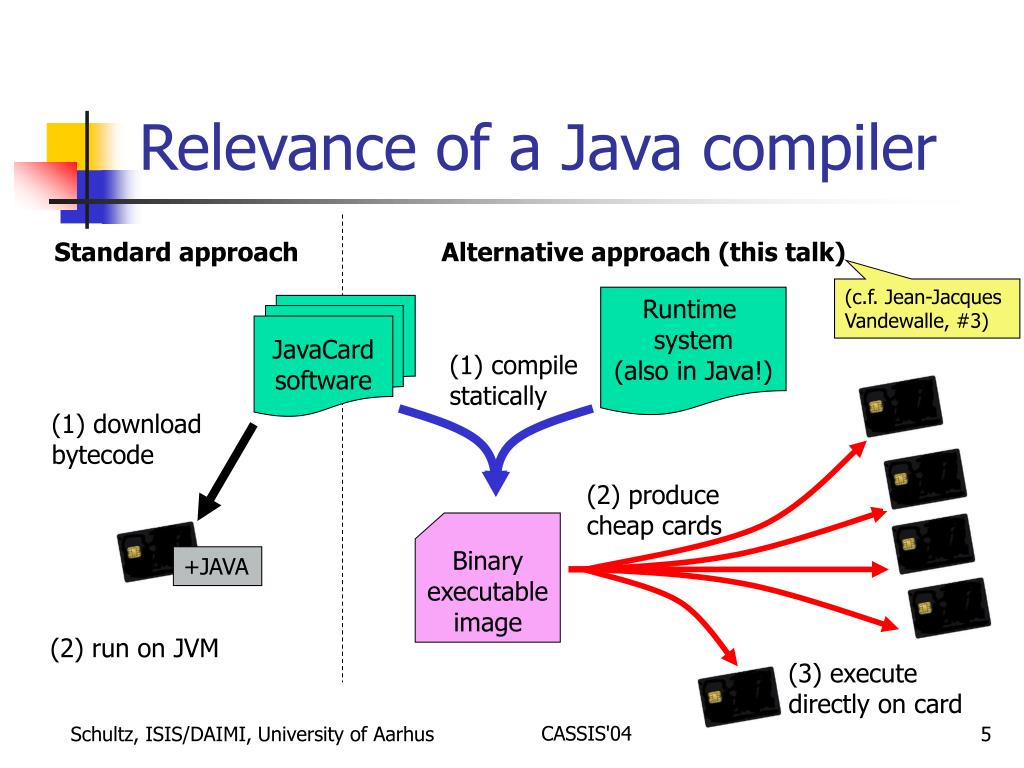 Relevance of a Java compiler

Standard approach

JavaCard software

(1) download bytecode

+JAVA

(2) run on JVM

Alternative approach (this talk)

(c.f. Jean-Jacques Vandewalle, #3)

Runtime system (also in Java!)

(1) compile statically

Binary executable image

(2) produce cheap cards

(3) execute directly on card

Schultz, ISIS/DAIMI, University of Aarhus

CASSIS'04

5